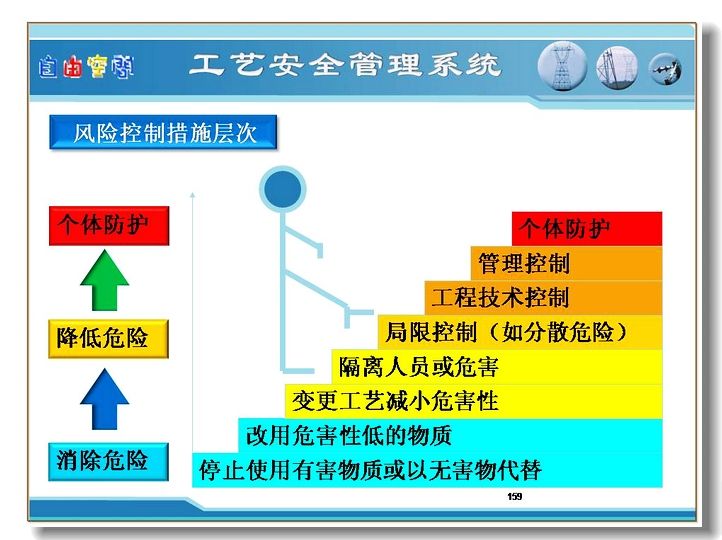 自由空间

工艺安全管理系统

风险控制措施层次

个体防护

降低危险

消除危险

个体防护

管理控制

工程技术控制

局限控制（如分散危险）

隔离人员或危害

变更工艺减小危害性

改用危害性低的物质

停止使用有害物质或以无害物代替

159